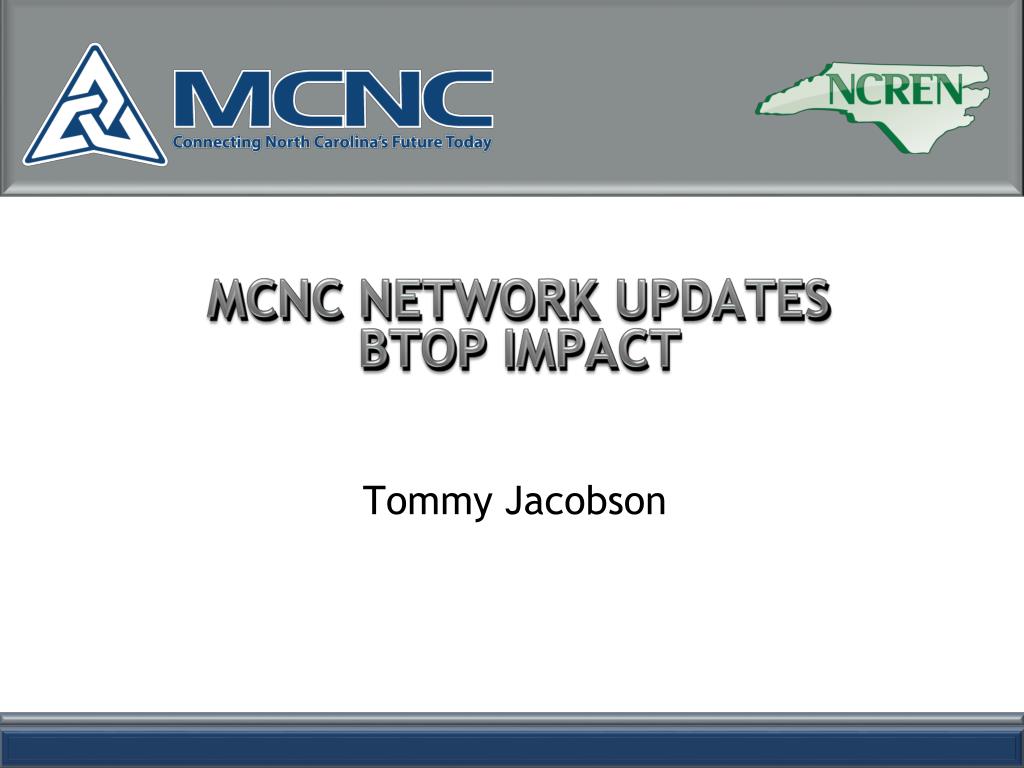 MCNC
Connecting North Carolina's Future Today

NCREN

MCNC NETWORK UPDATES
BTOP IMPACT

Tommy Jacobson